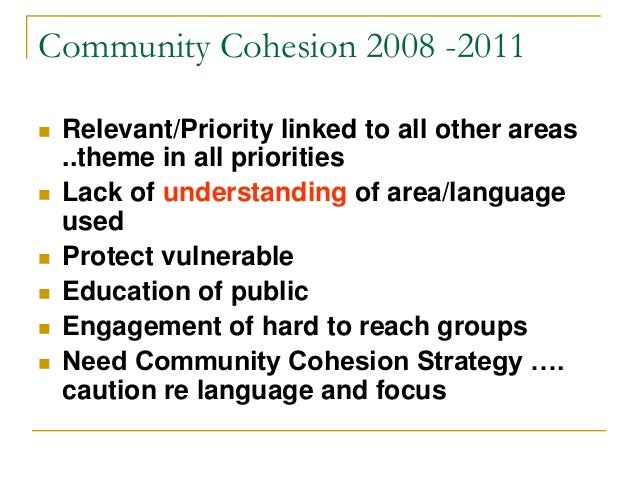 Community Cohesion 2008 -2011

- Relevant/Priority linked to all other areas ..theme in all priorities
- Lack of understanding of area/language used
- Protect vulnerable
- Education of public
- Engagement of hard to reach groups
- Need Community Cohesion Strategy …. caution re language and focus